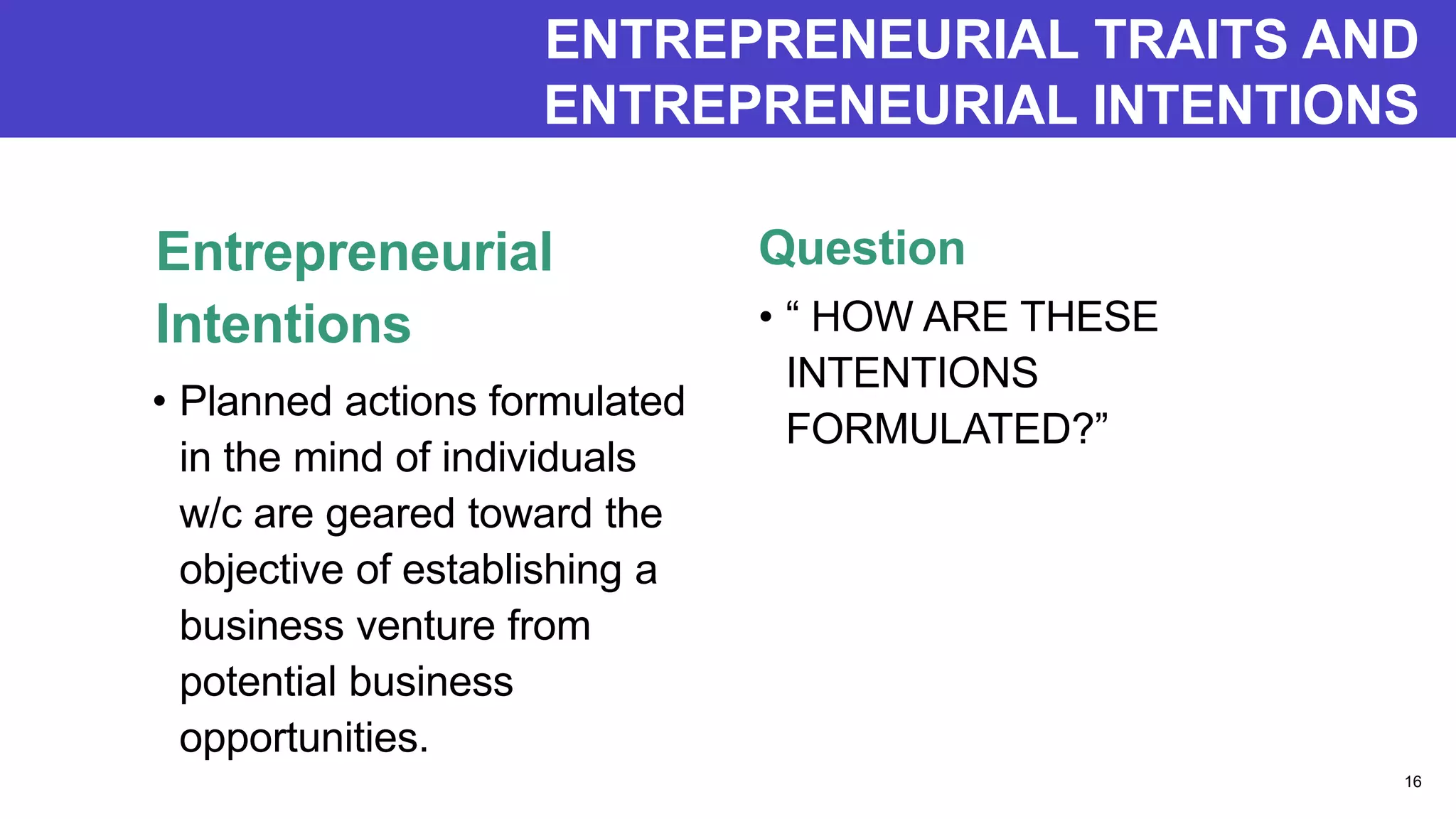 ENTREPRENEURIAL TRAITS AND ENTREPRENEURIAL INTENTIONS

Entrepreneurial Intentions

• Planned actions formulated in the mind of individuals w/c are geared toward the objective of establishing a business venture from potential business opportunities.

Question

• “ HOW ARE THESE INTENTIONS FORMULATED?”

16